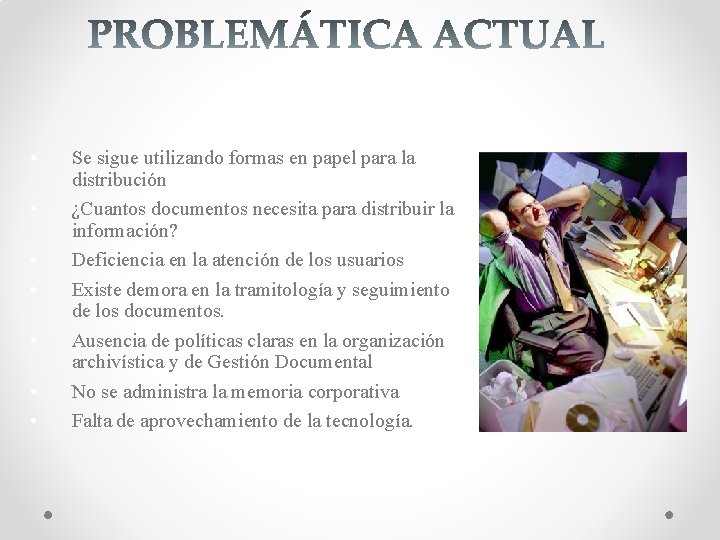 PROBLEMÁTICA ACTUAL

• Se sigue utilizando formas en papel para la distribución
• ¿Cuantos documentos necesita para distribuir la información?
• Deficiencia en la atención de los usuarios
• Existe demora en la tramitología y seguimiento de los documentos.
• Ausencia de políticas claras en la organización archivística y de Gestión Documental
• No se administra la memoria corporativa
• Falta de aprovechamiento de la tecnología.